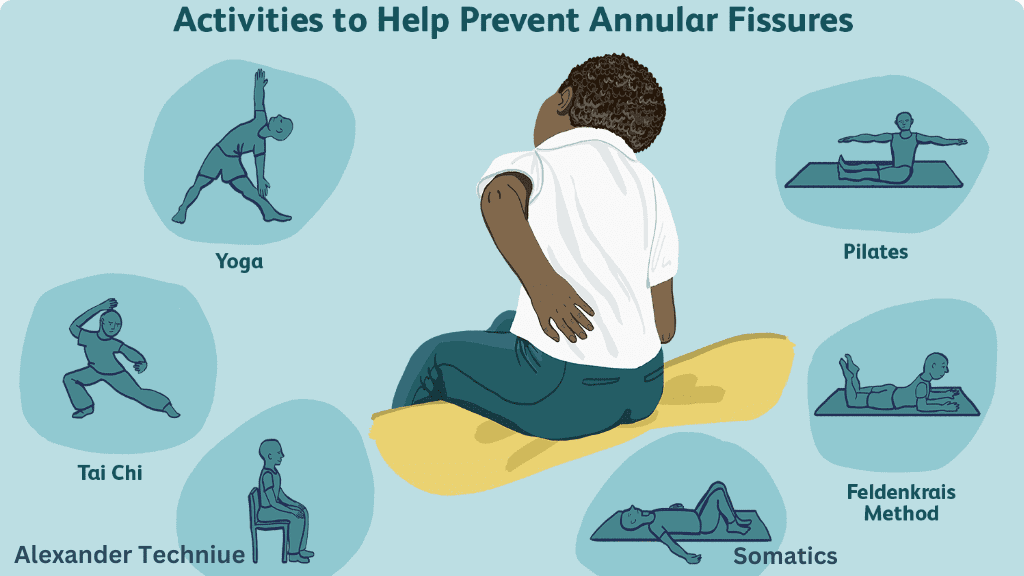 Activities to Help Prevent Annular Fissures

Yoga

Tai Chi

Alexander Techniue

Pilates

Feldenkrais Method

Somatics